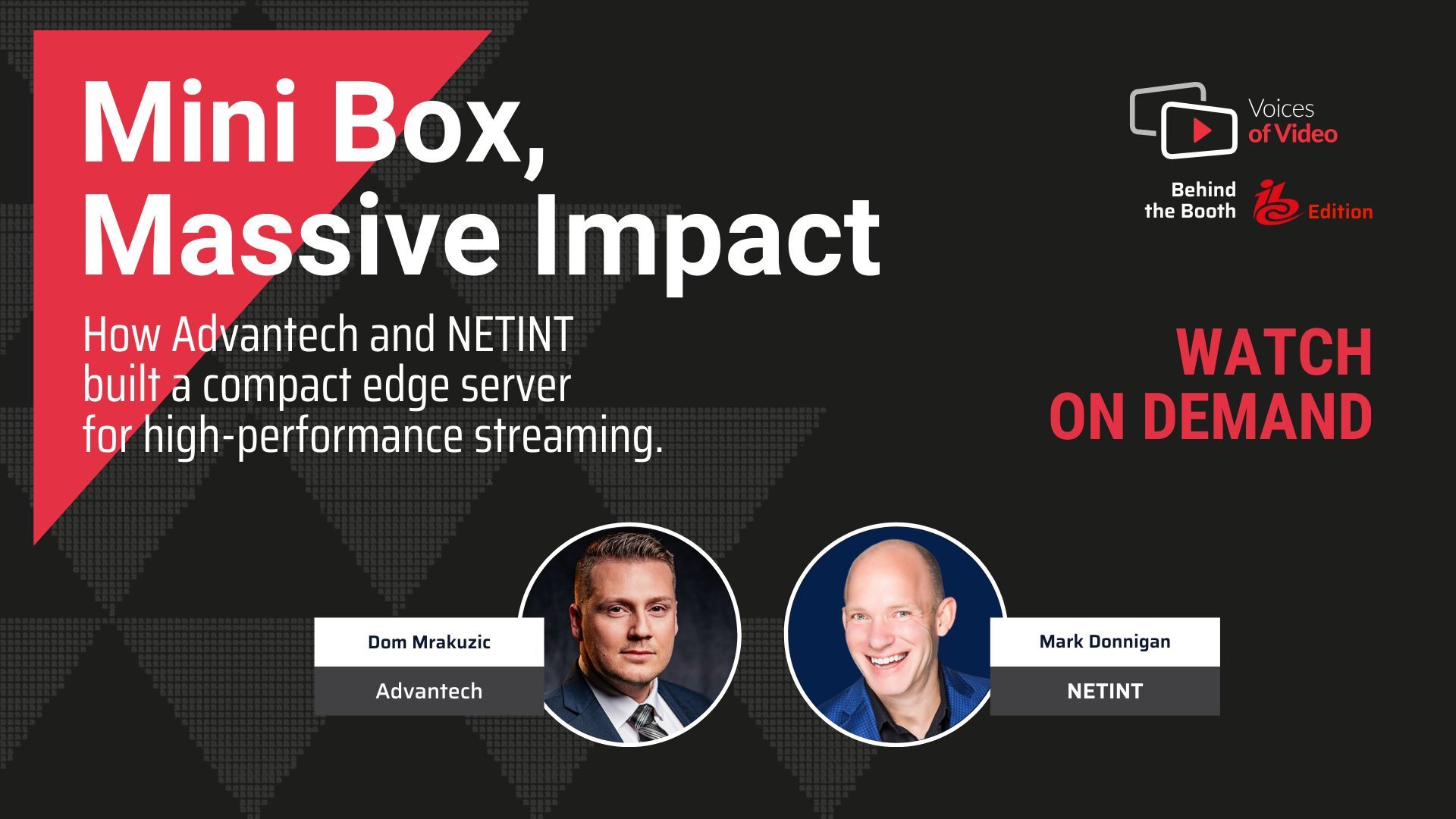 Mini Box, Massive Impact

How Advantech and NETINT built a compact edge server for high-performance streaming.

Voices of Video

Behind the Booth IBC Edition

WATCH ON DEMAND

Dom Mrakuzic
Advantech

Mark Donnigan
NETINT